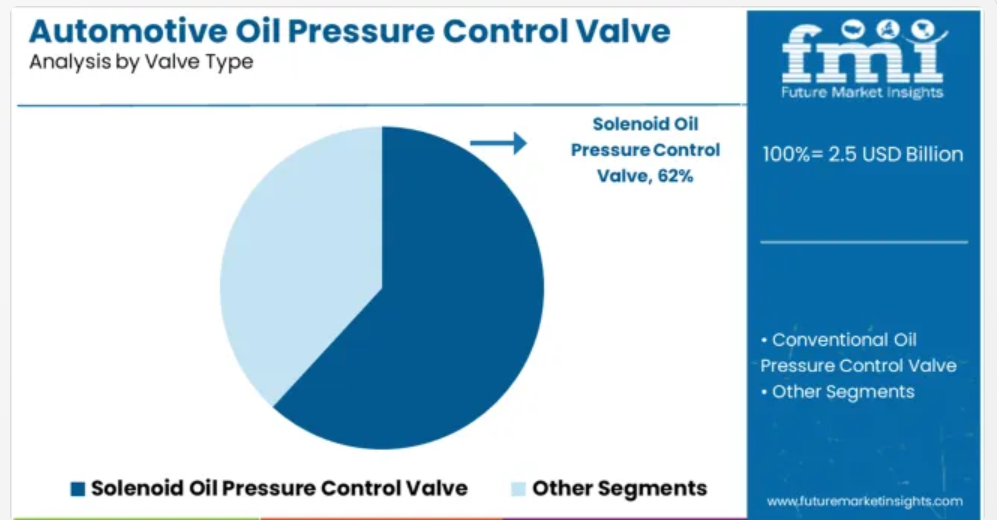 Automotive Oil Pressure Control Valve
Analysis by Valve Type

Solenoid Oil Pressure Control Valve, 62%

Solenoid Oil Pressure Control Valve
Other Segments

fmi
Future Market Insights

100%= 2.5 USD Billion

• Conventional Oil Pressure Control Valve
• Other Segments

www.futuremarketinsights.com